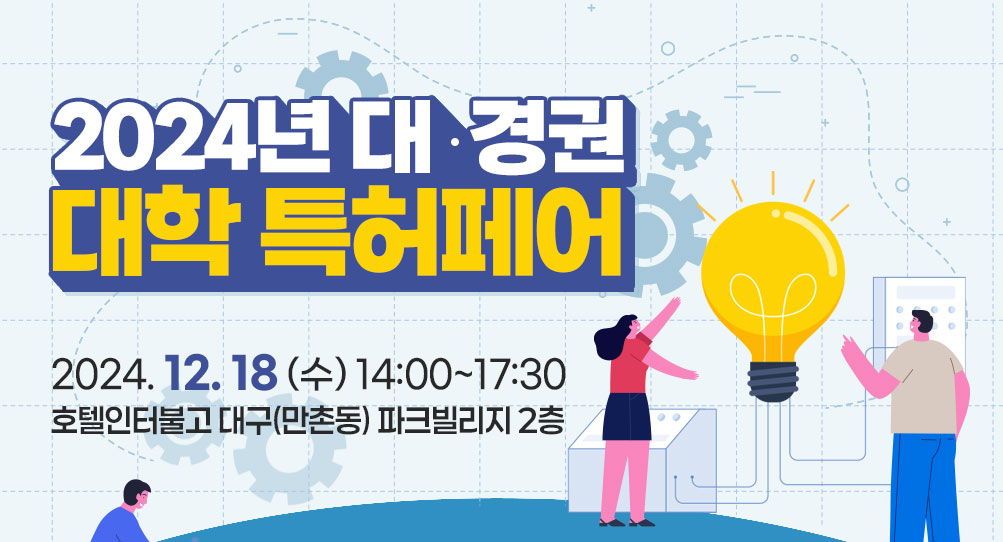 2024년 대·경권
대학 특허페어

2024. 12. 18 (수) 14:00~17:30
호텔인터불고 대구(만촌동) 파크빌리지 2층